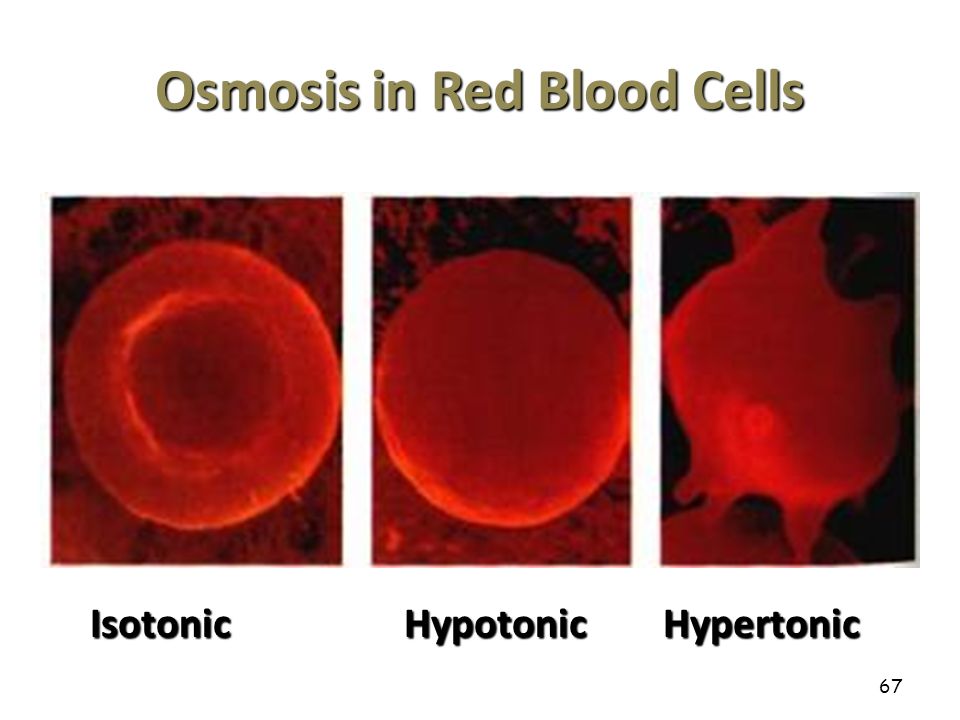 Osmosis in Red Blood Cells

Isotonic

Hypotonic

Hypertonic

67